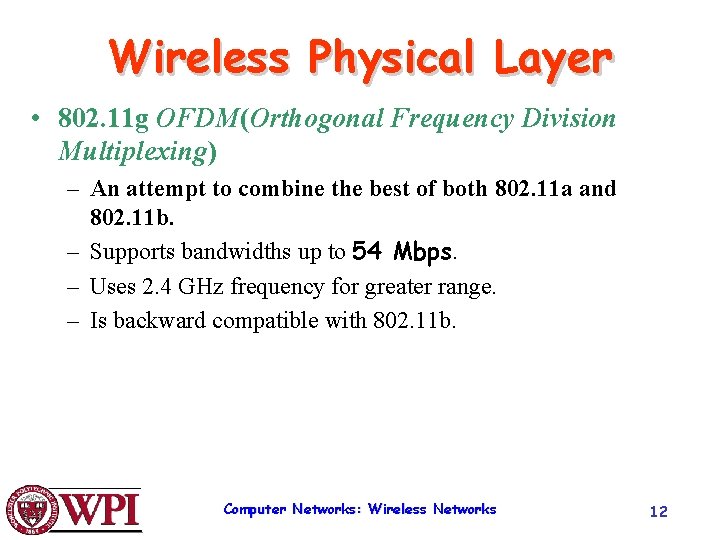 Wireless Physical Layer

• 802.11g OFDM(Orthogonal Frequency Division Multiplexing)

– An attempt to combine the best of both 802.11a and 802.11b.

– Supports bandwidths up to 54 Mbps.

– Uses 2.4 GHz frequency for greater range.

– Is backward compatible with 802.11b.

WPI

Computer Networks: Wireless Networks

12